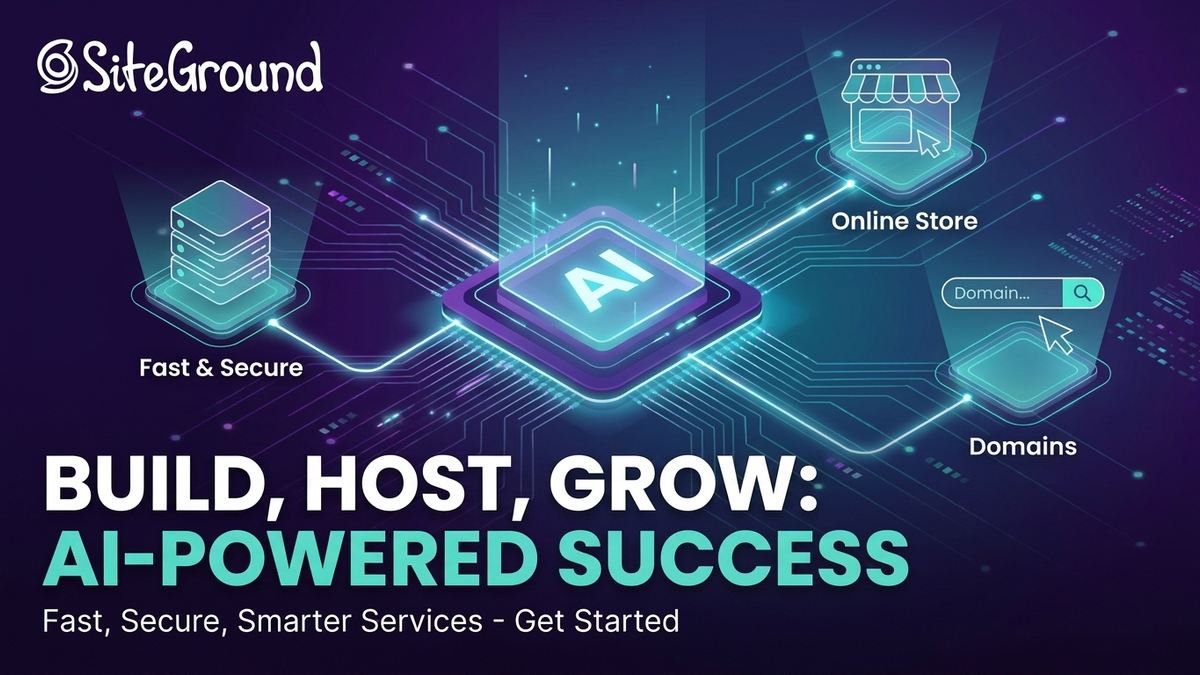 SiteGround

Online Store

AI

Domain...

Fast & Secure

Domains

BUILD, HOST, GROW:
AI-POWERED SUCCESS

Fast, Secure, Smarter Services - Get Started